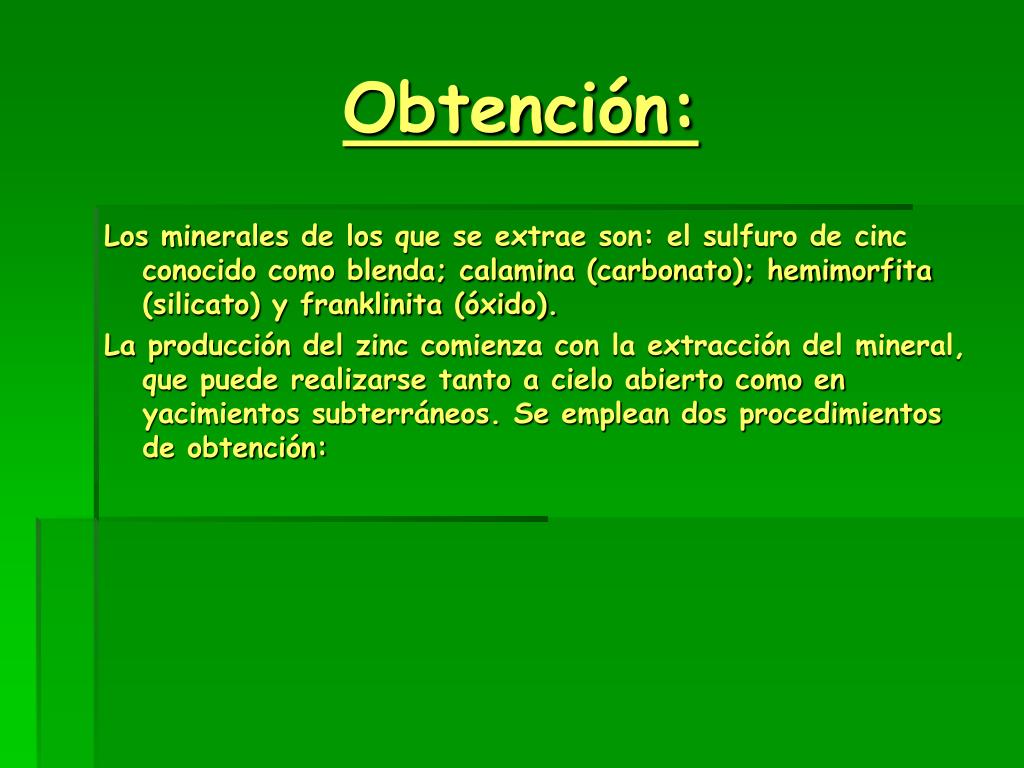 Obtención:

Los minerales de los que se extrae son: el sulfuro de cinc conocido como blenda; calamina (carbonato); hemimorfita (silicato) y franklinita (óxido).

La producción del zinc comienza con la extracción del mineral, que puede realizarse tanto a cielo abierto como en yacimientos subterráneos. Se emplean dos procedimientos de obtención: